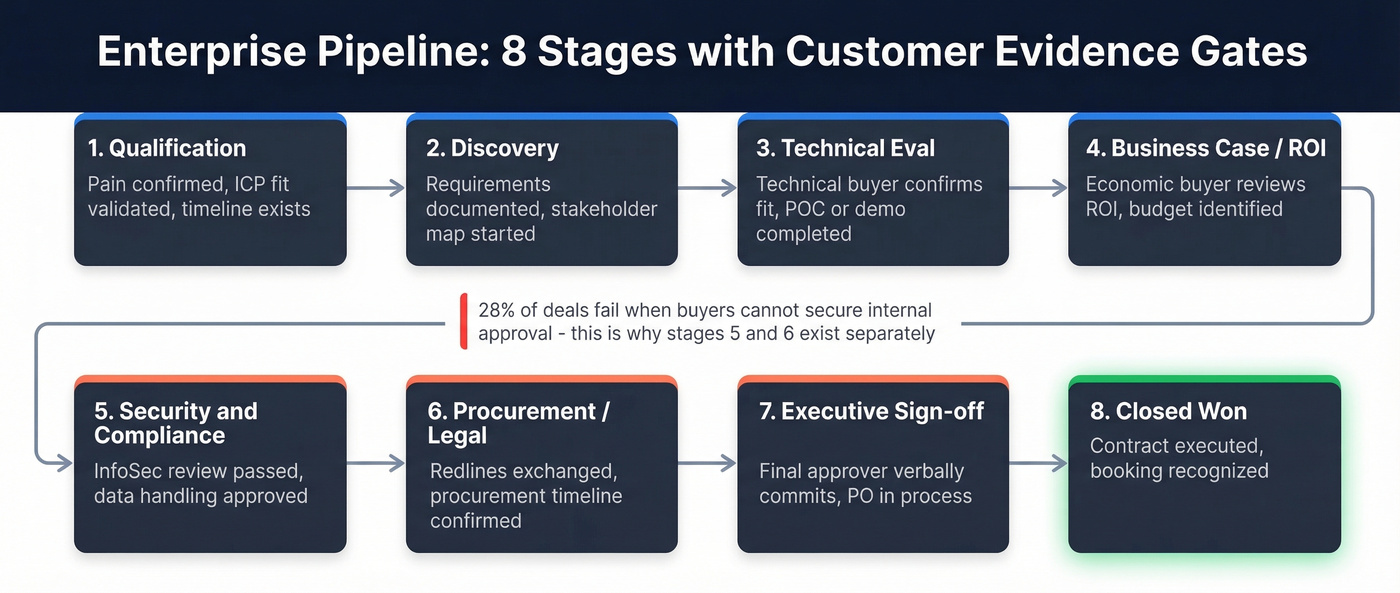 Enterprise Pipeline: 8 Stages with Customer Evidence Gates

1. Qualification
Pain confirmed, ICP fit validated, timeline exists

2. Discovery
Requirements documented, stakeholder map started

3. Technical Eval
Technical buyer confirms fit, POC or demo completed

4. Business Case / ROI
Economic buyer reviews ROI, budget identified

28% of deals fail when buyers cannot secure internal approval - this is why stages 5 and 6 exist separately

5. Security and Compliance
InfoSec review passed, data handling approved

6. Procurement / Legal
Redlines exchanged, procurement timeline confirmed

7. Executive Sign-off
Final approver verbally commits, PO in process

8. Closed Won
Contract executed, booking recognized